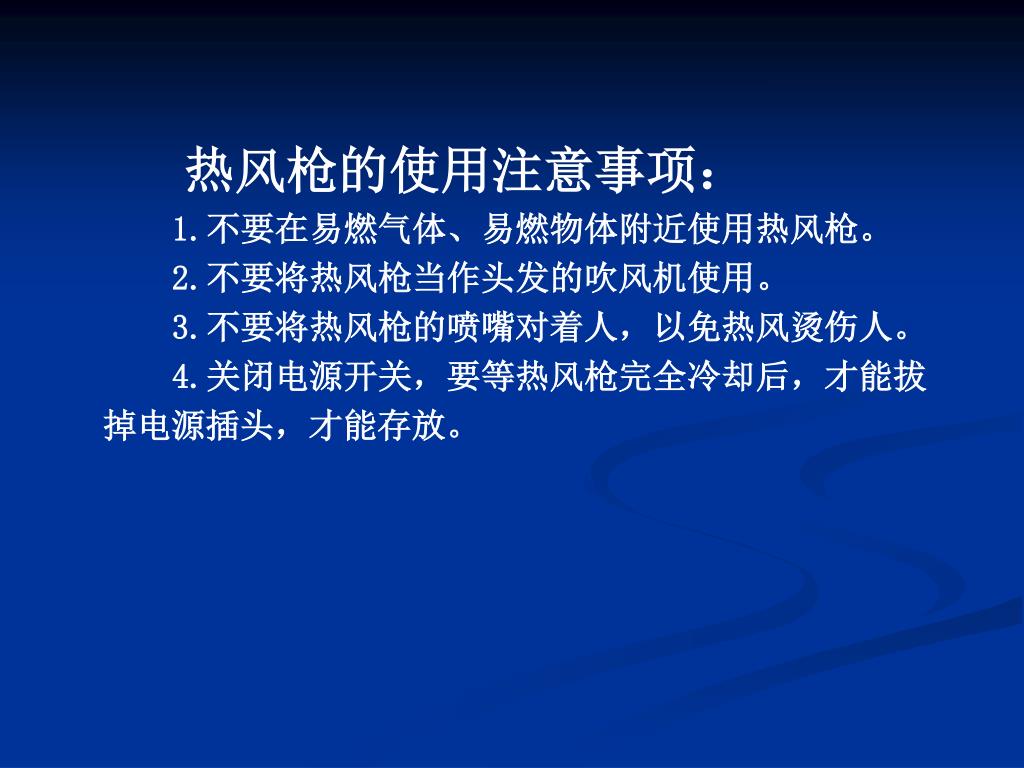 热风枪的使用注意事项：

1.不要在易燃气体、易燃物体附近使用热风枪。

2.不要将热风枪当作头发的吹风机使用。

3.不要将热风枪的喷嘴对着人，以免热风烫伤人。

4.关闭电源开关，要等热风枪完全冷却后，才能拔掉电源插头，才能存放。